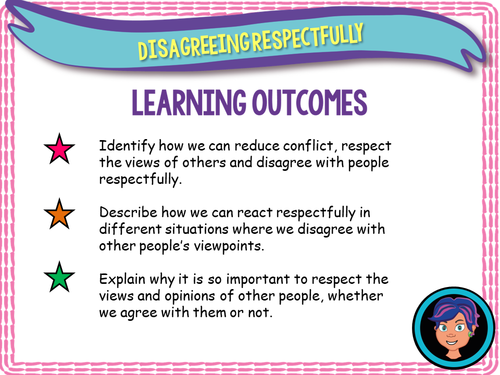 DISAGREEING RESPECTFULLY

LEARNING OUTCOMES

Identify how we can reduce conflict, respect the views of others and disagree with people respectfully.

Describe how we can react respectfully in different situations where we disagree with other people's viewpoints.

Explain why it is so important to respect the views and opinions of other people, whether we agree with them or not.